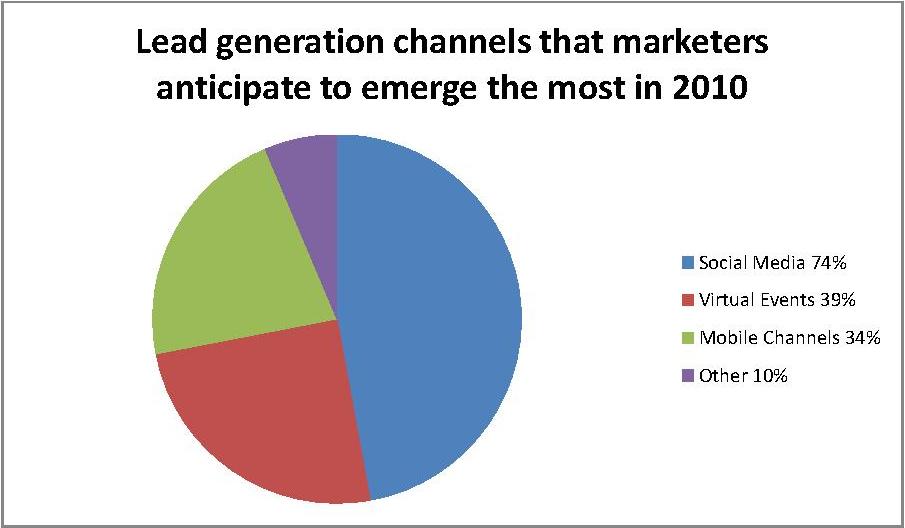 Lead generation channels that marketers anticipate to emerge the most in 2010

Social Media 74%
Virtual Events 39%
Mobile Channels 34%
Other 10%